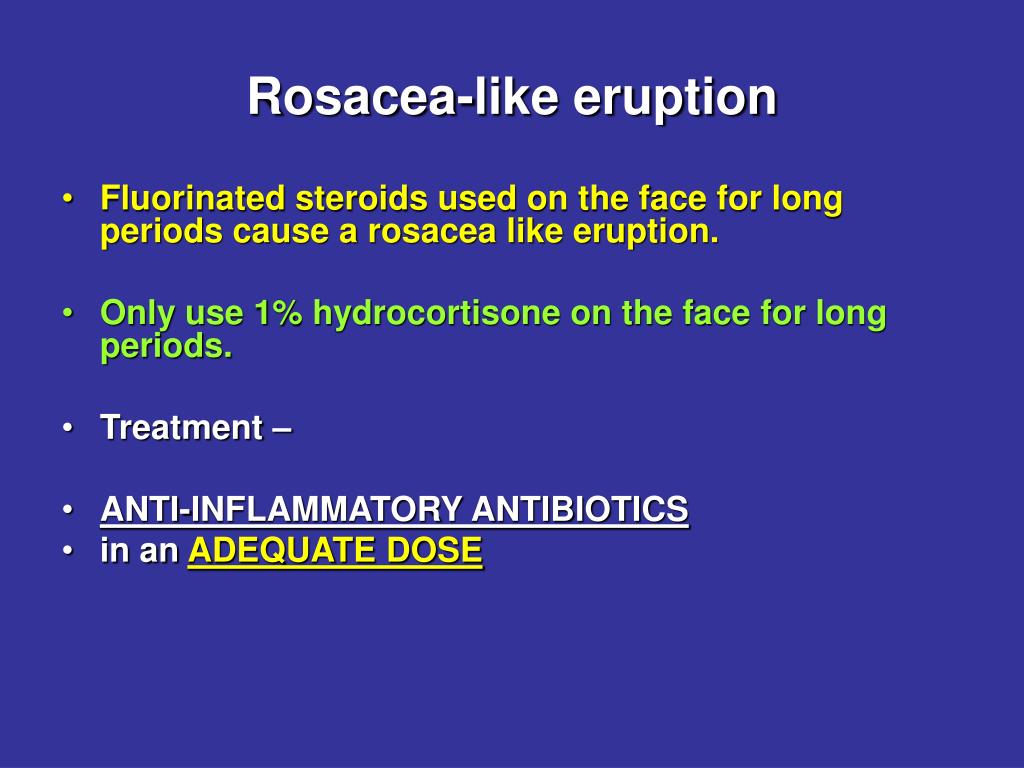 Rosacea-like eruption

• Fluorinated steroids used on the face for long periods cause a rosacea like eruption.

• Only use 1% hydrocortisone on the face for long periods.

• Treatment –

• ANTI-INFLAMMATORY ANTIBIOTICS
• in an ADEQUATE DOSE